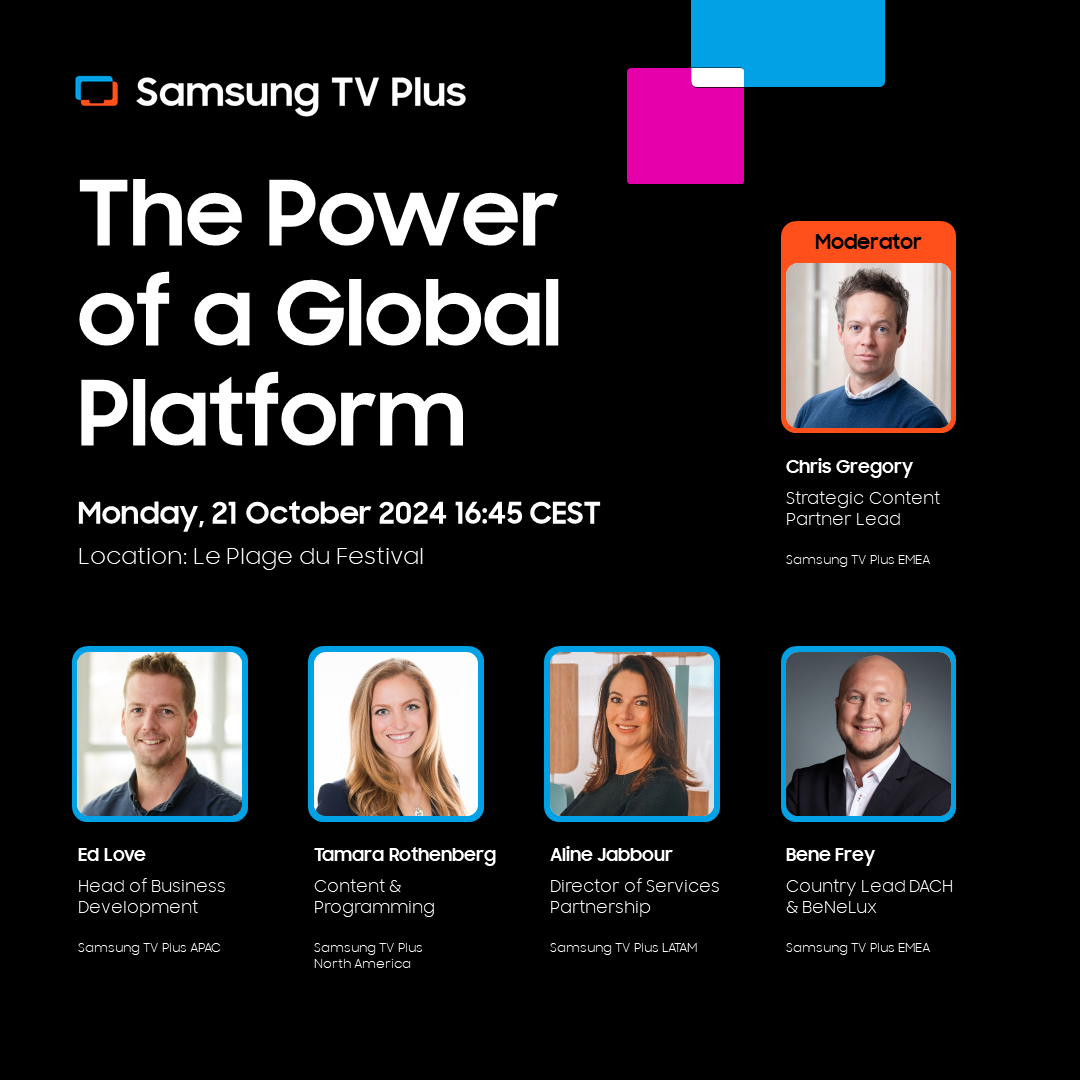 Samsung TV Plus

The Power of a Global Platform

Monday, 21 October 2024 16:45 CEST

Location: Le Plage du Festival

Moderator

Chris Gregory
Strategic Content Partner Lead
Samsung TV Plus EMEA

Ed Love
Head of Business Development
Samsung TV Plus APAC

Tamara Rothenberg
Content & Programming
Samsung TV Plus North America

Aline Jabbour
Director of Services Partnership
Samsung TV Plus LATAM

Bene Frey
Country Lead DACH & BeNeLux
Samsung TV Plus EMEA